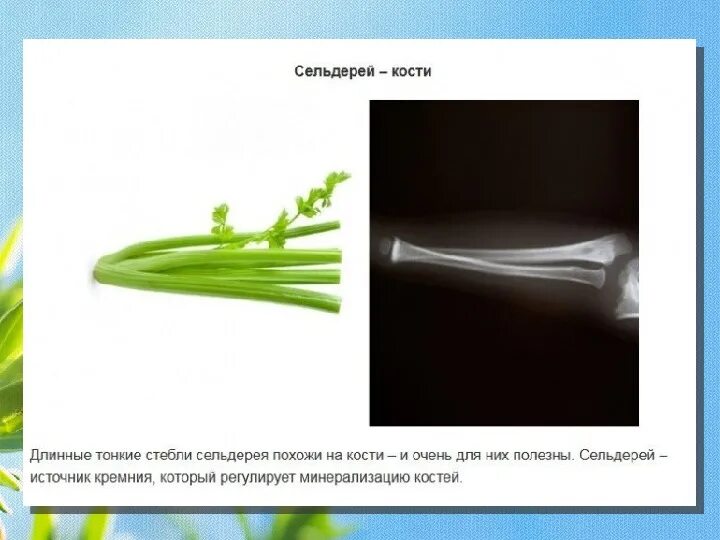 Сельдерей – кости

Длинные тонкие стебли сельдерея похожи на кости – и очень для них полезны. Сельдерей – источник кремния, который регулирует минерализацию костей.